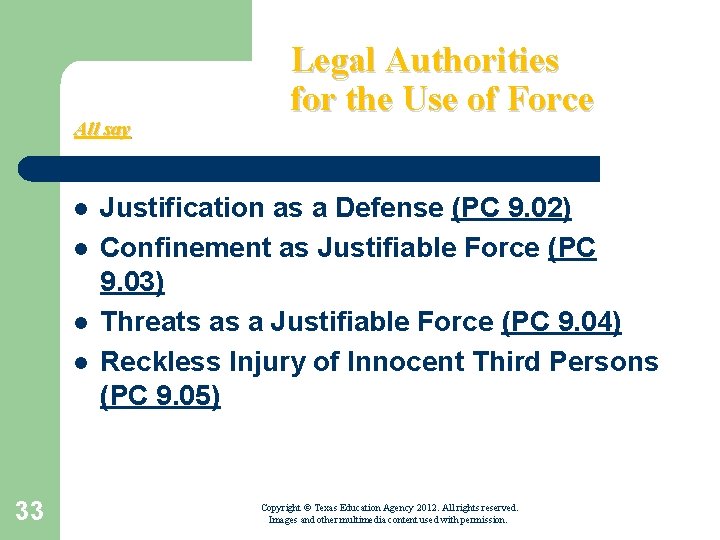 Legal Authorities for the Use of Force

All say

- Justification as a Defense (PC 9.02)
- Confinement as Justifiable Force (PC 9.03)
- Threats as a Justifiable Force (PC 9.04)
- Reckless Injury of Innocent Third Persons (PC 9.05)

33

Copyright © Texas Education Agency 2012. All rights reserved. Images and other multimedia content used with permission.